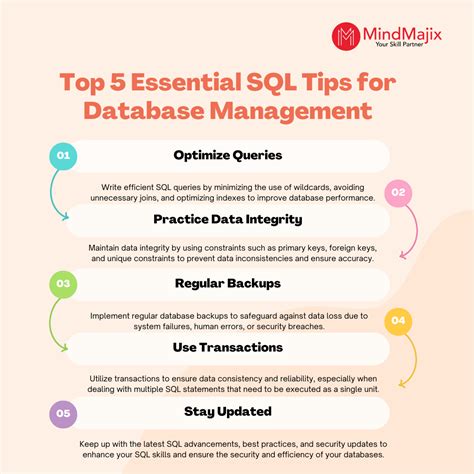 MindMajix
Your Skill Partner

Top 5 Essential SQL Tips for Database Management

01
Optimize Queries

Write efficient SQL queries by minimizing the use of wildcards, avoiding unnecessary joins, and optimizing indexes to improve database performance.

02
Practice Data Integrity

Maintain data integrity by using constraints such as primary keys, foreign keys, and unique constraints to prevent data inconsistencies and ensure accuracy.

03
Regular Backups

Implement regular database backups to safeguard against data loss due to system failures, human errors, or security breaches.

04
Use Transactions

Utilize transactions to ensure data consistency and reliability, especially when dealing with multiple SQL statements that need to be executed as a single unit.

05
Stay Updated

Keep up with the latest SQL advancements, best practices, and security updates to enhance your SQL skills and ensure the security and efficiency of your databases.